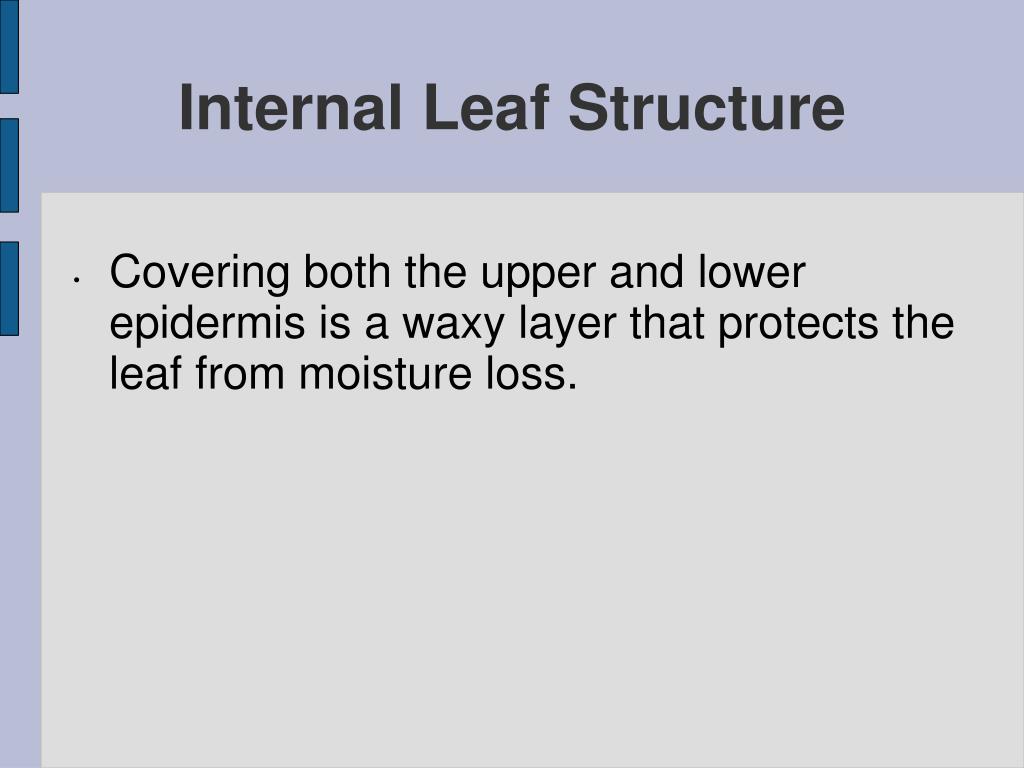 Internal Leaf Structure

• Covering both the upper and lower epidermis is a waxy layer that protects the leaf from moisture loss.